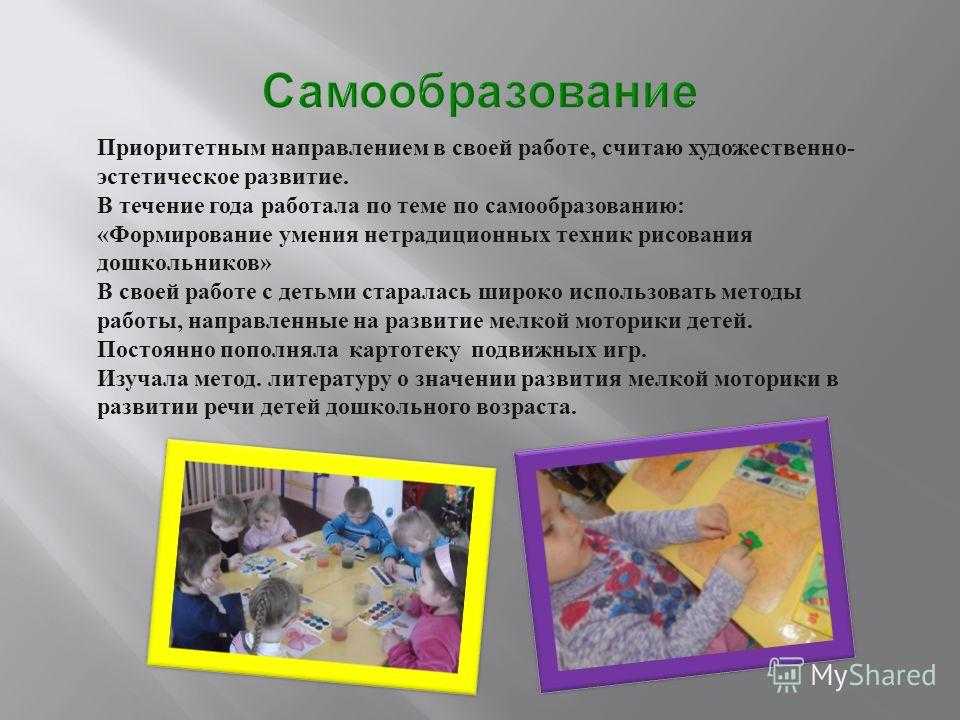 Самообразование

Приоритетным направлением в своей работе, считаю художественно-эстетическое развитие.
В течение года работала по теме по самообразованию: «Формирование умения нетрадиционных техник рисования дошкольников»
В своей работе с детьми старалась широко использовать методы работы, направленные на развитие мелкой моторики детей.
Постоянно пополняла картотеку подвижных игр.
Изучала метод. литературу о значении развития мелкой моторики в развитии речи детей дошкольного возраста.

MyShared